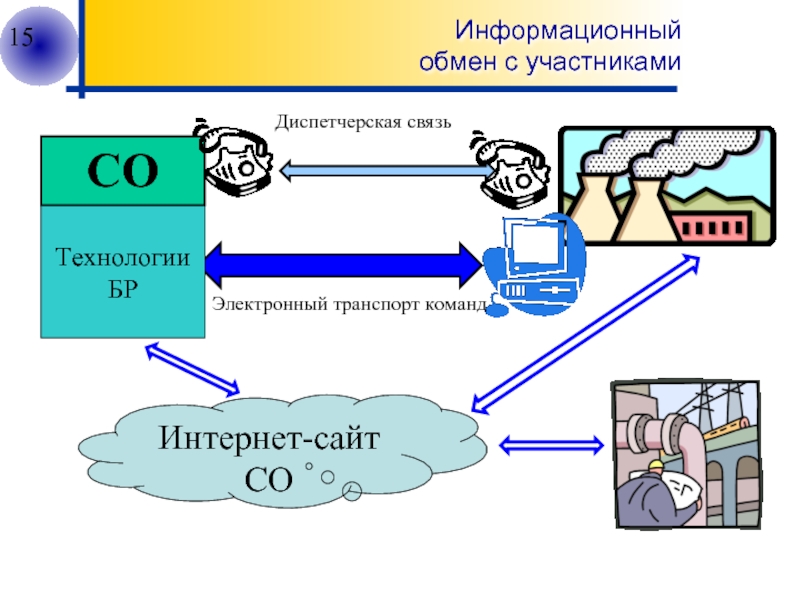 15

Информационный обмен с участниками

Диспетчерская связь

СО

Технологии БР

Электронный транспорт команд

Интернет-сайт СО